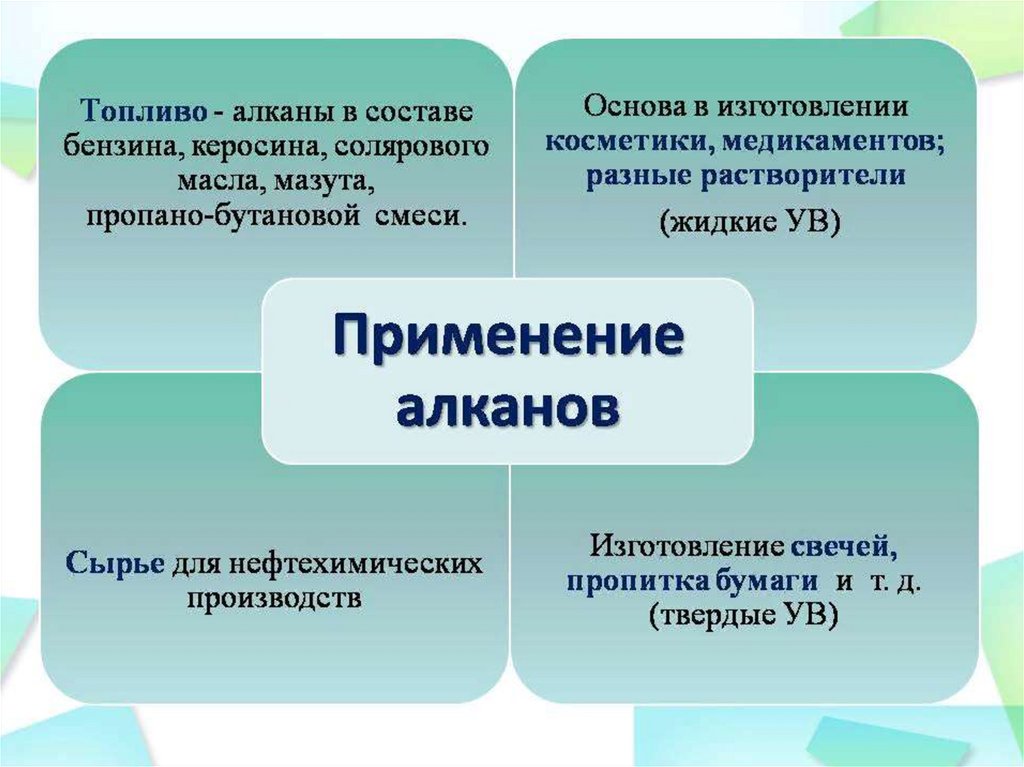 Топливо - алканы в составе бензина, керосина, солярового масла, мазута, пропано-бутановой смеси.

Основа в изготовлении косметики, медикаментов; разные растворители

(жидкие УВ)

Применение алканов

Сырье для нефтехимических производств

Изготовление свечей, пропитка бумаги и т. д. (твердые УВ)